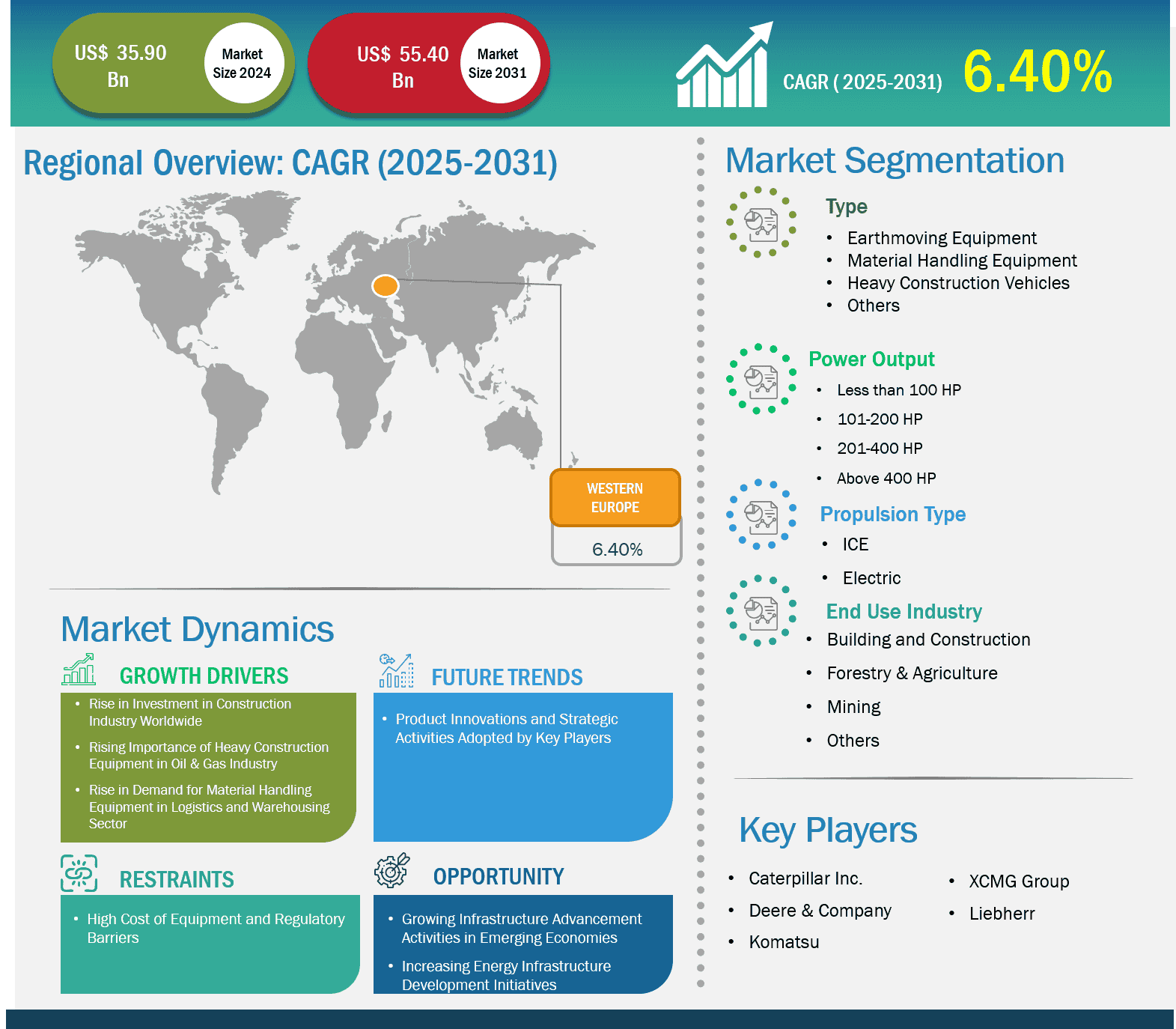 US$ 35.90 Bn

Market Size 2024

US$ 55.40 Bn

Market Size 2031

CAGR ( 2025-2031)

6.40%

Regional Overview: CAGR (2025-2031)

WESTERN EUROPE

6.40%

Market Dynamics

GROWTH DRIVERS

• Rise in Investment in Construction Industry Worldwide

• Rising Importance of Heavy Construction Equipment in Oil & Gas Industry

• Rise in Demand for Material Handling Equipment in Logistics and Warehousing Sector

FUTURE TRENDS

• Product Innovations and Strategic Activities Adopted by Key Players

RESTRAINTS

• High Cost of Equipment and Regulatory Barriers

OPPORTUNITY

• Growing Infrastructure Advancement Activities in Emerging Economies

• Increasing Energy Infrastructure Development Initiatives

Market Segmentation

Type

• Earthmoving Equipment
• Material Handling Equipment
• Heavy Construction Vehicles
• Others

Power Output

• Less than 100 HP
• 101-200 HP
• 201-400 HP
• Above 400 HP

Propulsion Type

• ICE
• Electric

End Use Industry

• Building and Construction
• Forestry & Agriculture
• Mining
• Others

Key Players

• Caterpillar Inc.
• Deere & Company
• Komatsu
• XCMG Group
• Liebherr